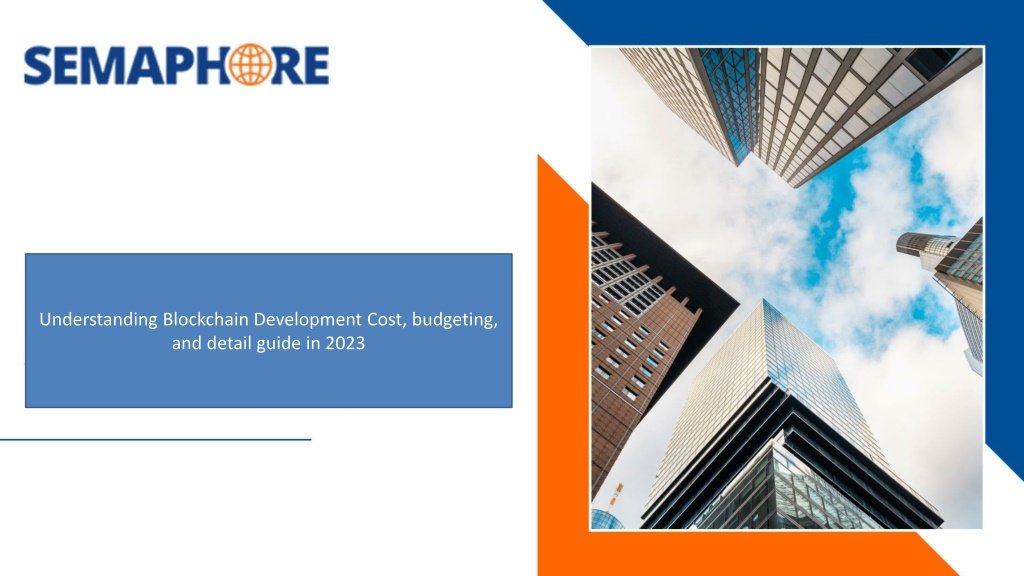 SEMAPHORE

Understanding Blockchain Development Cost, budgeting, and detail guide in 2023